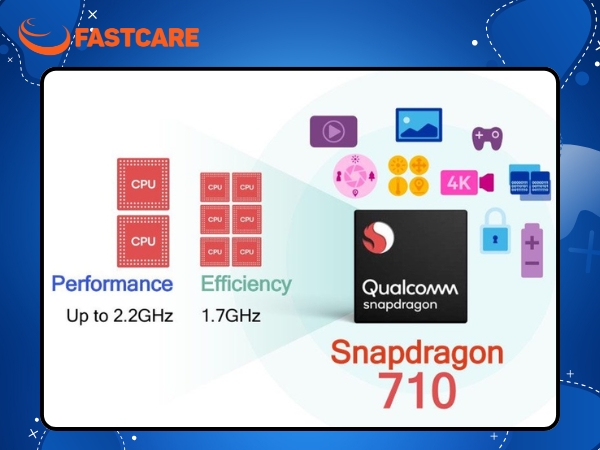 FASTCARE

CPU
CPU

CPU CPU
CPU CPU
CPU CPU

4K

Performance
Up to 2.2GHz

Efficiency
1.7GHz

Qualcomm
snapdragon

Snapdragon
710